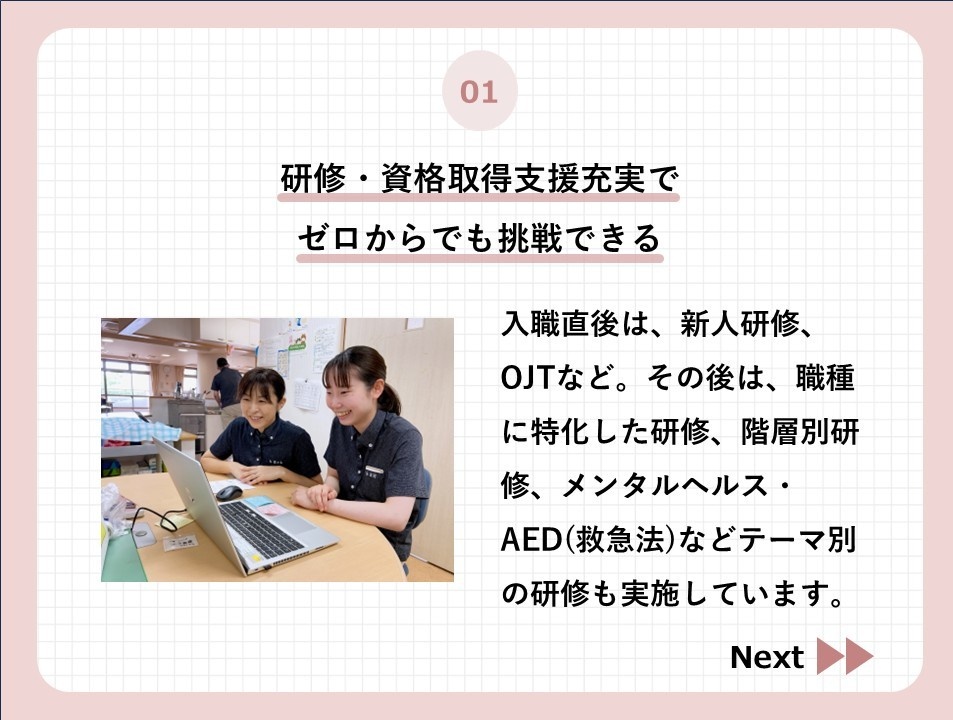 01

研修・資格取得支援充実で
ゼロからでも挑戦できる

入職直後は、新人研修、OJTなど。その後は、職種に特化した研修、階層別研修、メンタルヘルス・AED(救急法)などテーマ別の研修も実施しています。

Next